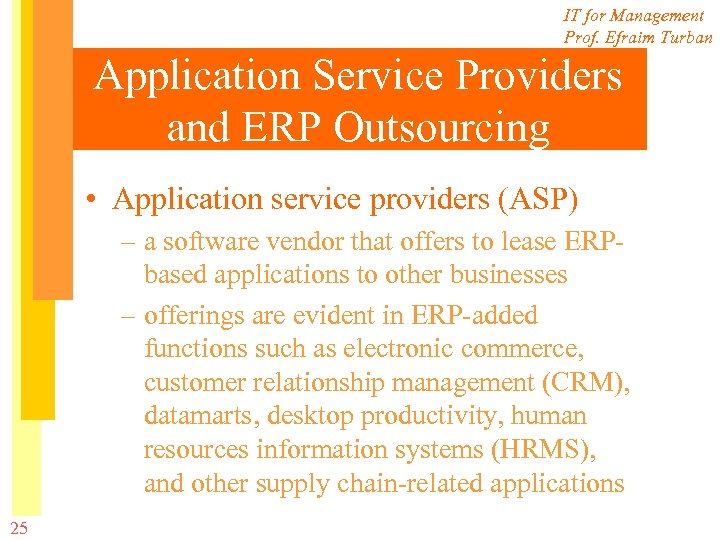 IT for Management
Prof. Efraim Turban

Application Service Providers and ERP Outsourcing

• Application service providers (ASP)
– a software vendor that offers to lease ERP-based applications to other businesses
– offerings are evident in ERP-added functions such as electronic commerce, customer relationship management (CRM), datamarts, desktop productivity, human resources information systems (HRMS), and other supply chain-related applications

25